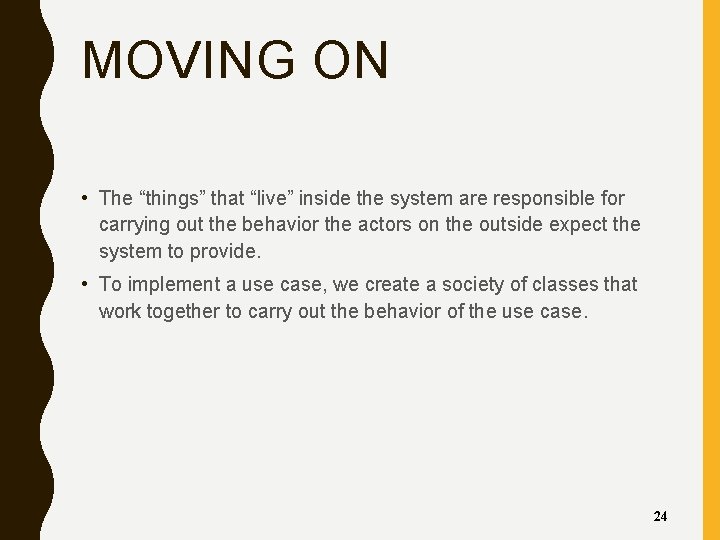 MOVING ON

• The "things" that "live" inside the system are responsible for carrying out the behavior the actors on the outside expect the system to provide.
• To implement a use case, we create a society of classes that work together to carry out the behavior of the use case.

24